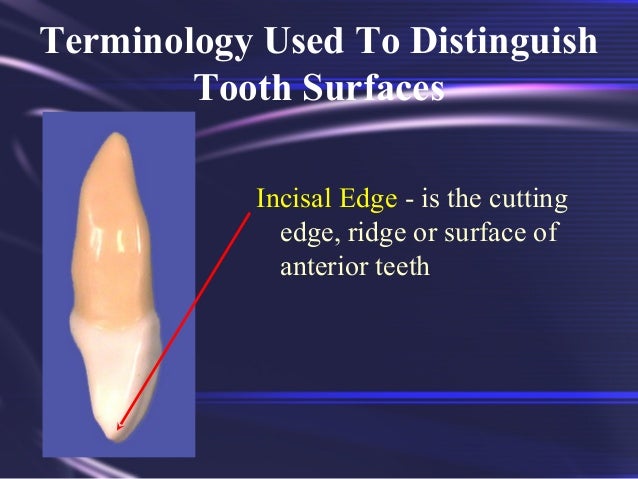 Terminology Used To Distinguish Tooth Surfaces

Incisal Edge - is the cutting edge, ridge or surface of anterior teeth